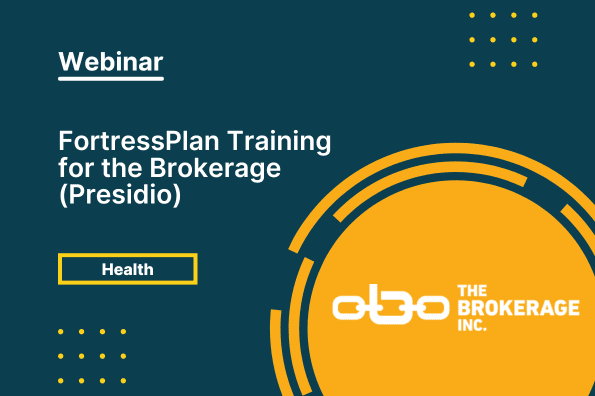 Webinar

FortressPlan Training for the Brokerage (Presidio)

Health

THE BROKERAGE INC.